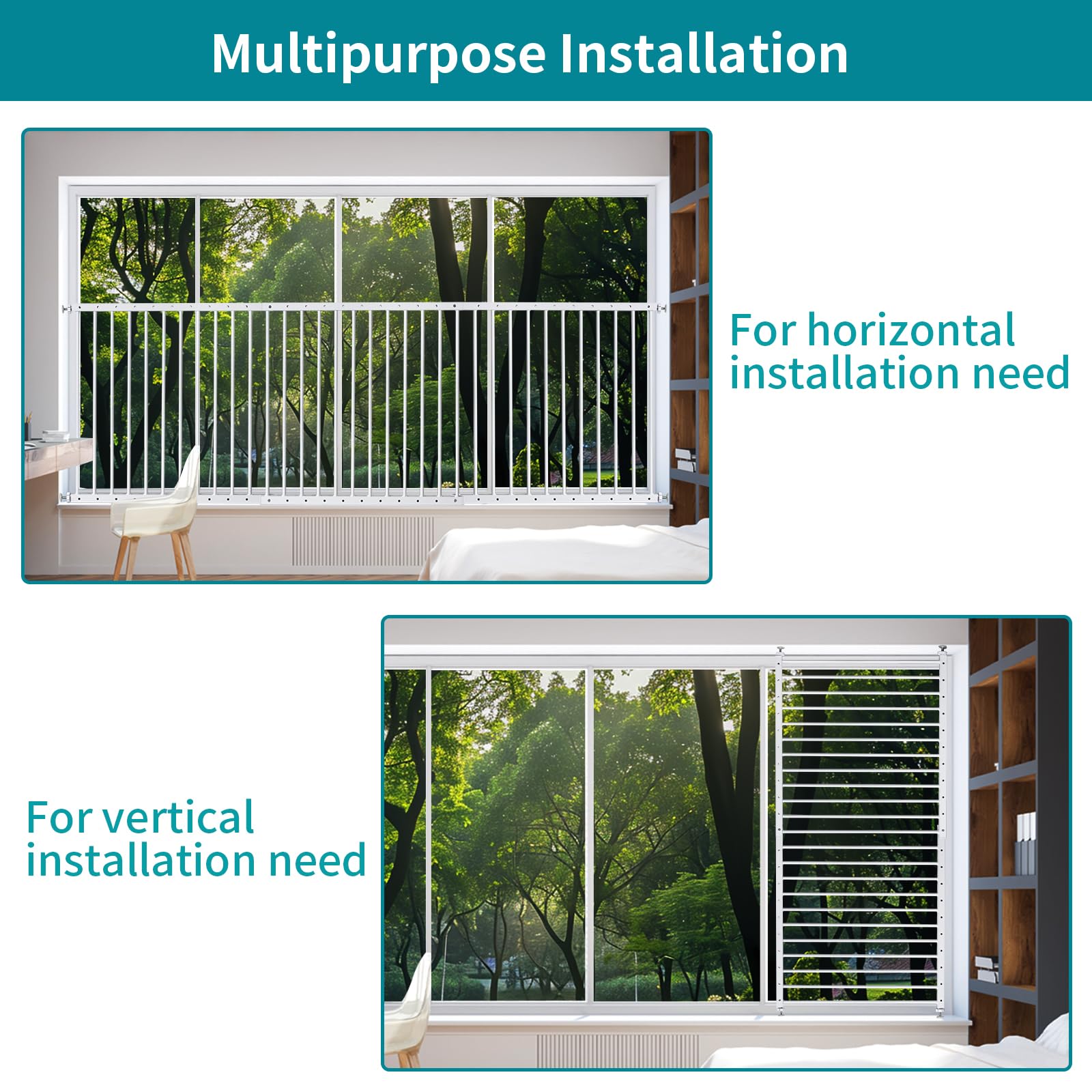 Multipurpose Installation

For horizontal installation need

For vertical installation need